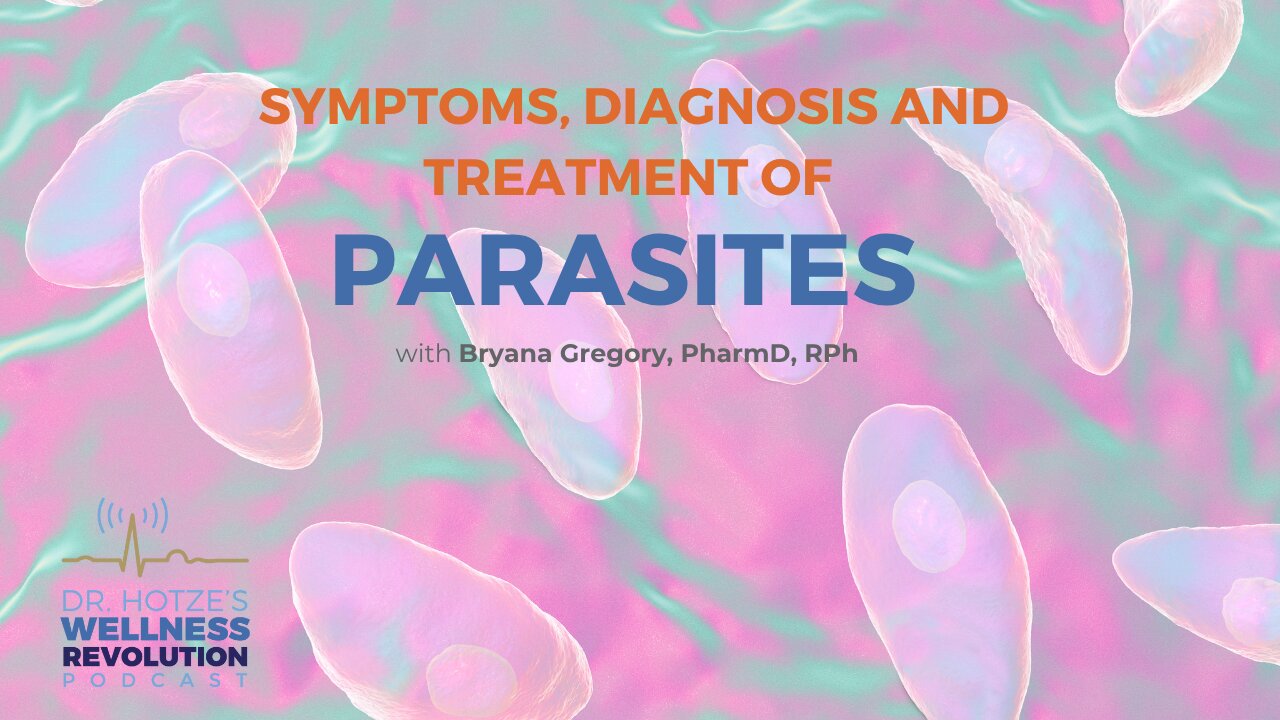 SYMPTOMS, DIAGNOSIS AND TREATMENT OF

PARASITES

with Bryana Gregory, PharmD, RPh

DR. HOTZE'S
WELLNESS
REVOLUTION
PODCAST